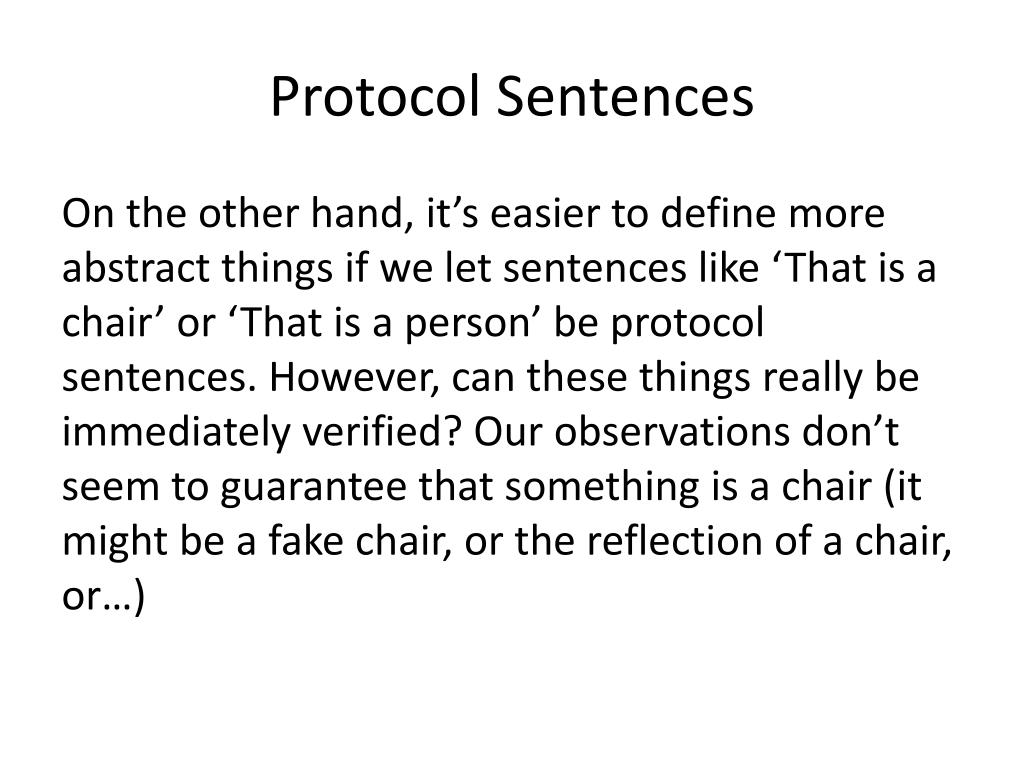 Protocol Sentences

On the other hand, it’s easier to define more abstract things if we let sentences like ‘That is a chair’ or ‘That is a person’ be protocol sentences. However, can these things really be immediately verified? Our observations don’t seem to guarantee that something is a chair (it might be a fake chair, or the reflection of a chair, or…)